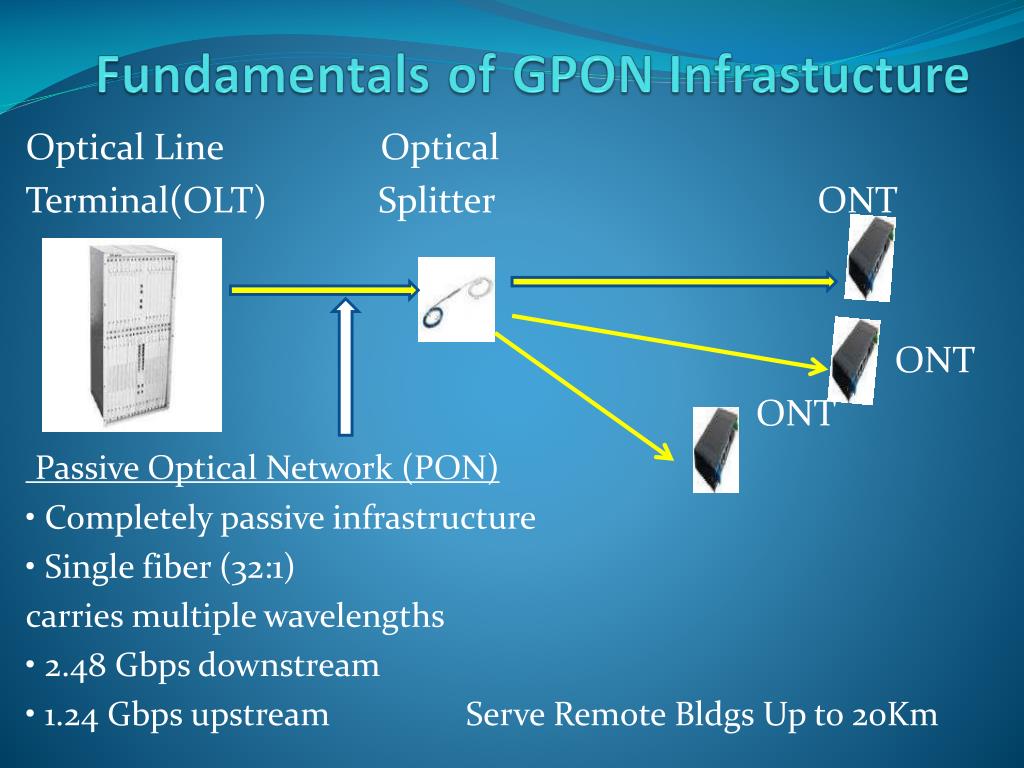 Fundamentals of GPON Infrastucture

Optical Line Terminal(OLT)

Optical Splitter

ONT

ONT

ONT

Passive Optical Network (PON)

• Completely passive infrastructure

• Single fiber (32:1) carries multiple wavelengths

• 2.48 Gbps downstream

• 1.24 Gbps upstream

Serve Remote Bldgs Up to 20Km